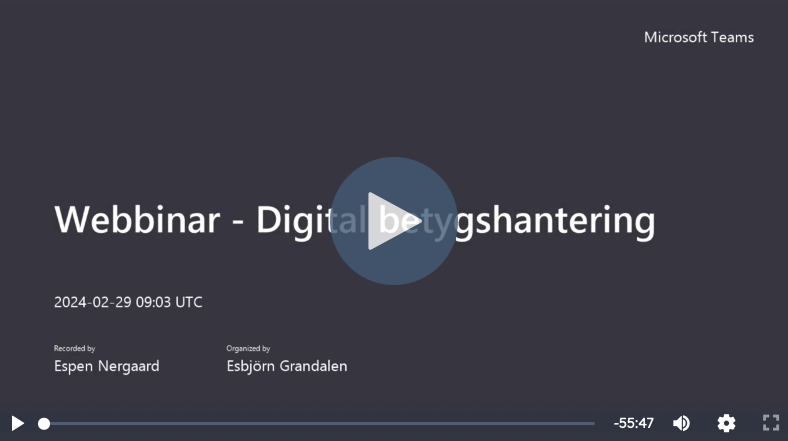 Microsoft Teams

Webbinar - Digital betygshantering

2024-02-29 09:03 UTC

Recorded by
Espen Nergaard

Organized by
Esbjörn Grandalen

-55:47